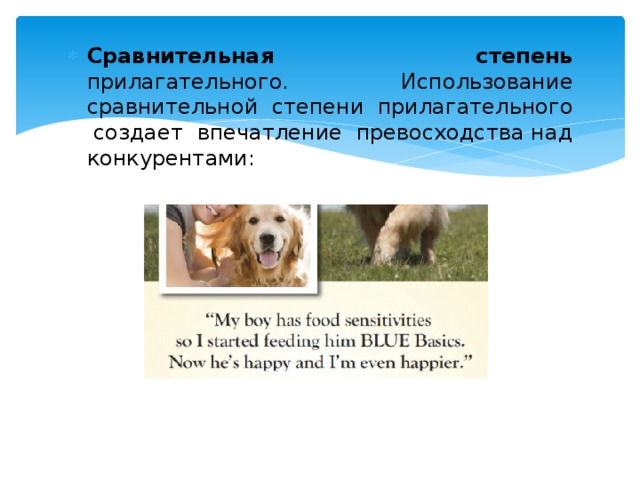 Сравнительная степень прилагательного. Использование сравнительной степени прилагательного создает впечатление превосходства над конкурентами:

“My boy has food sensitivities so I started feeding him BLUE Basics. Now he’s happy and I’m even happier.”